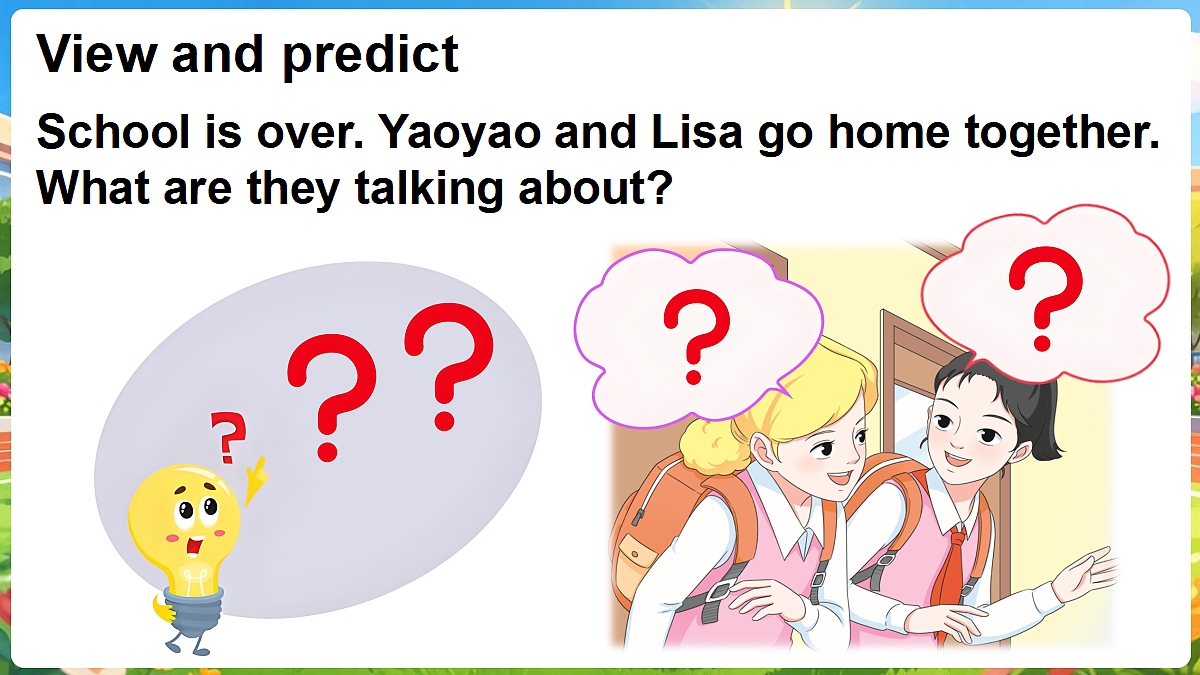 View and predict

School is over. Yaoyao and Lisa go home together. What are they talking about?

? ?

?

?

?